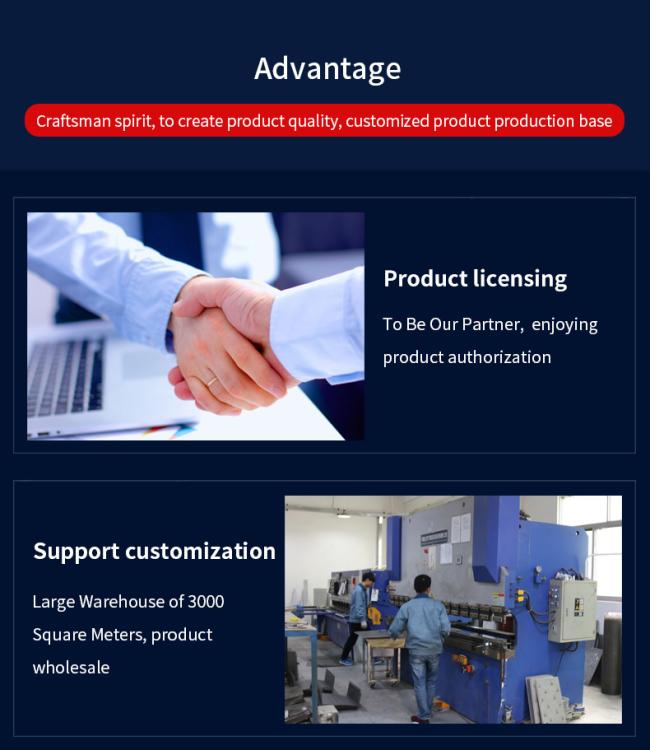 Advantage

Craftsman spirit, to create product quality, customized product production base

Product licensing

To Be Our Partner, enjoying product authorization

Support customization

Large Warehouse of 3000 Square Meters, product wholesale